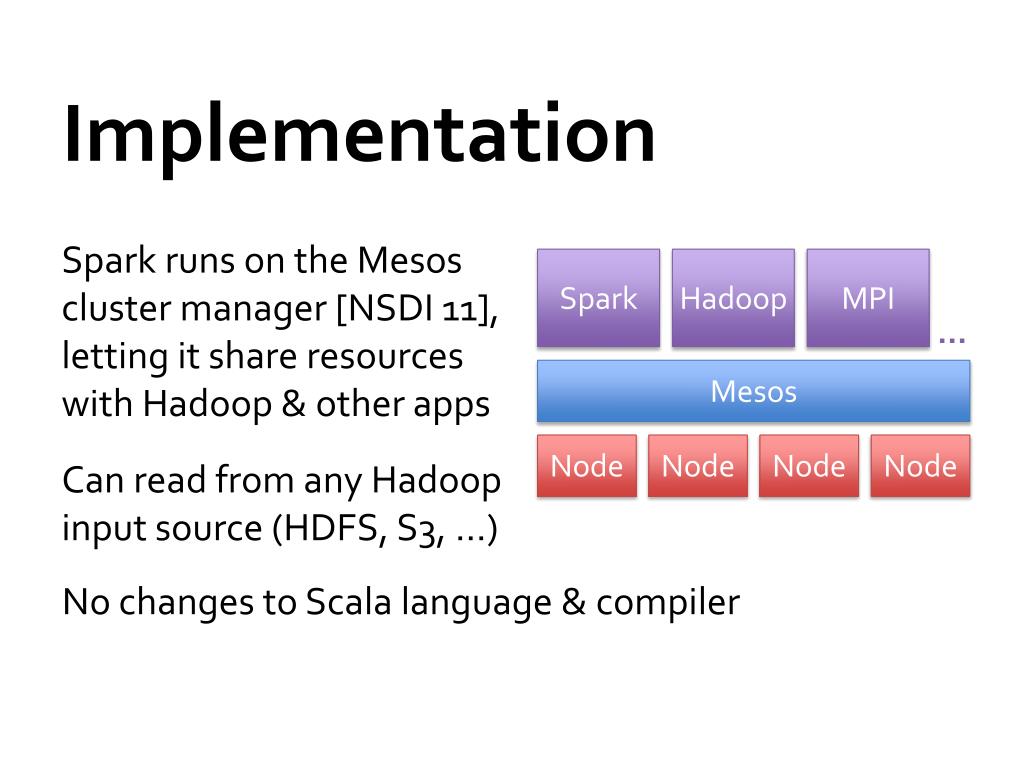 Implementation

Spark runs on the Mesos cluster manager [NSDI 11], letting it share resources with Hadoop & other apps

Can read from any Hadoop input source (HDFS, S3, …)

No changes to Scala language & compiler

Spark
Hadoop
MPI
…
Mesos
Node
Node
Node
Node